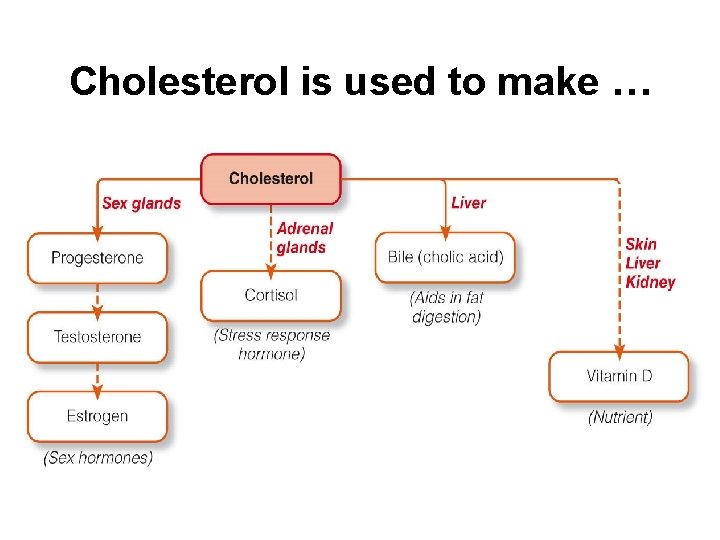 Cholesterol is used to make …

Cholesterol

Sex glands

Progesterone

Testosterone

Estrogen

(Sex hormones)

Adrenal glands

Cortisol

(Stress response hormone)

Liver

Bile (cholic acid)

(Aids in fat digestion)

Skin
Liver
Kidney

Vitamin D

(Nutrient)